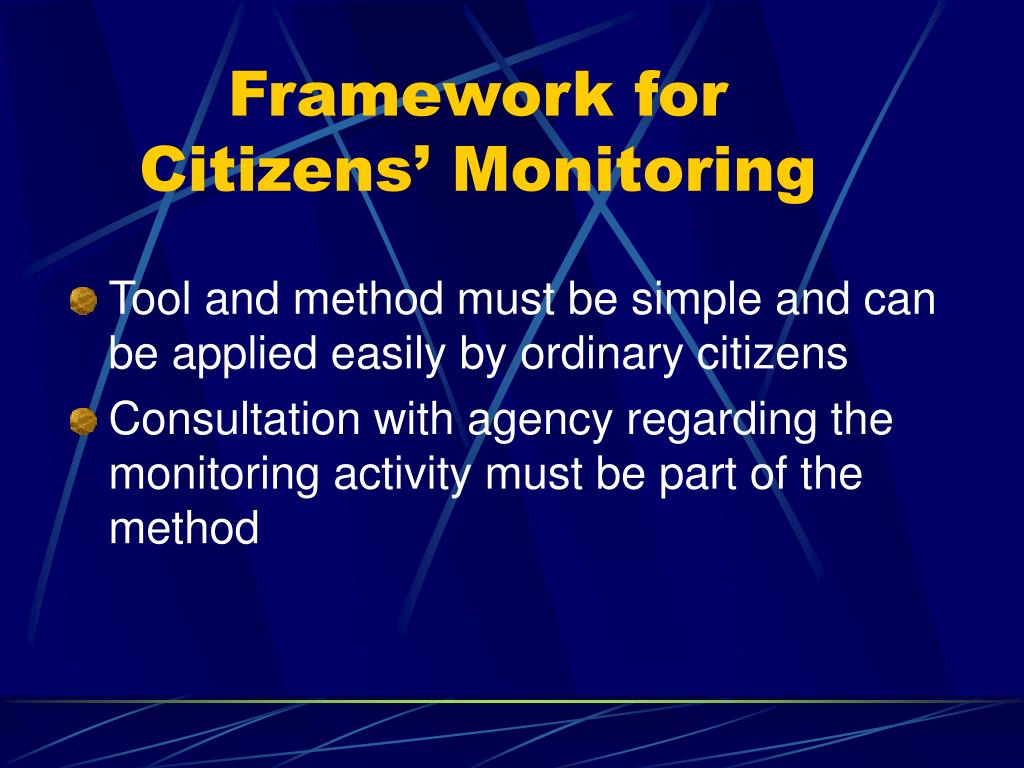 Framework for Citizens’ Monitoring

Tool and method must be simple and can be applied easily by ordinary citizens

Consultation with agency regarding the monitoring activity must be part of the method